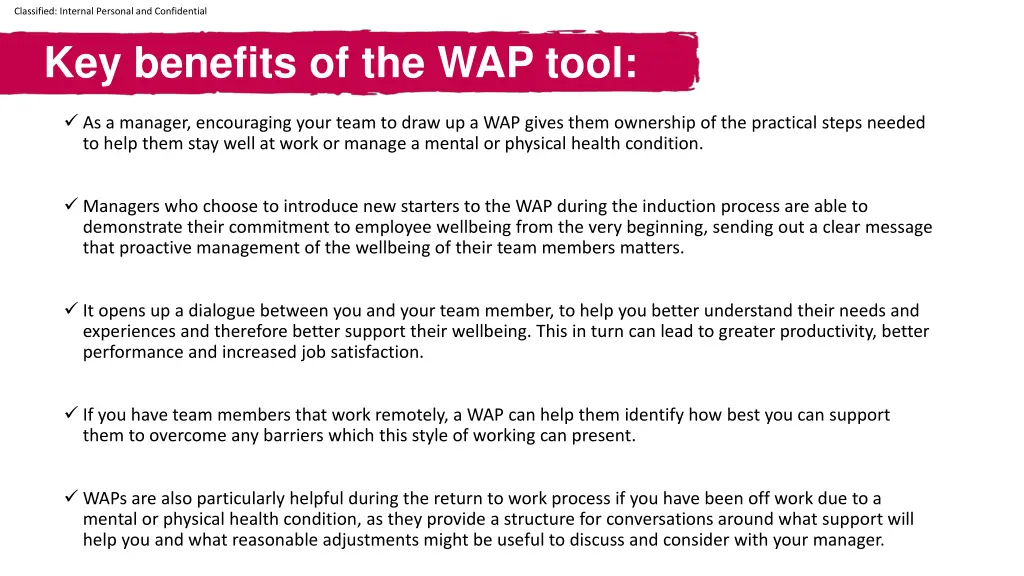 Classified: Internal Personal and Confidential

Key benefits of the WAP tool:

✓ As a manager, encouraging your team to draw up a WAP gives them ownership of the practical steps needed to help them stay well at work or manage a mental or physical health condition.

✓ Managers who choose to introduce new starters to the WAP during the induction process are able to demonstrate their commitment to employee wellbeing from the very beginning, sending out a clear message that proactive management of the wellbeing of their team members matters.

✓ It opens up a dialogue between you and your team member, to help you better understand their needs and experiences and therefore better support their wellbeing. This in turn can lead to greater productivity, better performance and increased job satisfaction.

✓ If you have team members that work remotely, a WAP can help them identify how best you can support them to overcome any barriers which this style of working can present.

✓ WAPs are also particularly helpful during the return to work process if you have been off work due to a mental or physical health condition, as they provide a structure for conversations around what support will help you and what reasonable adjustments might be useful to discuss and consider with your manager.